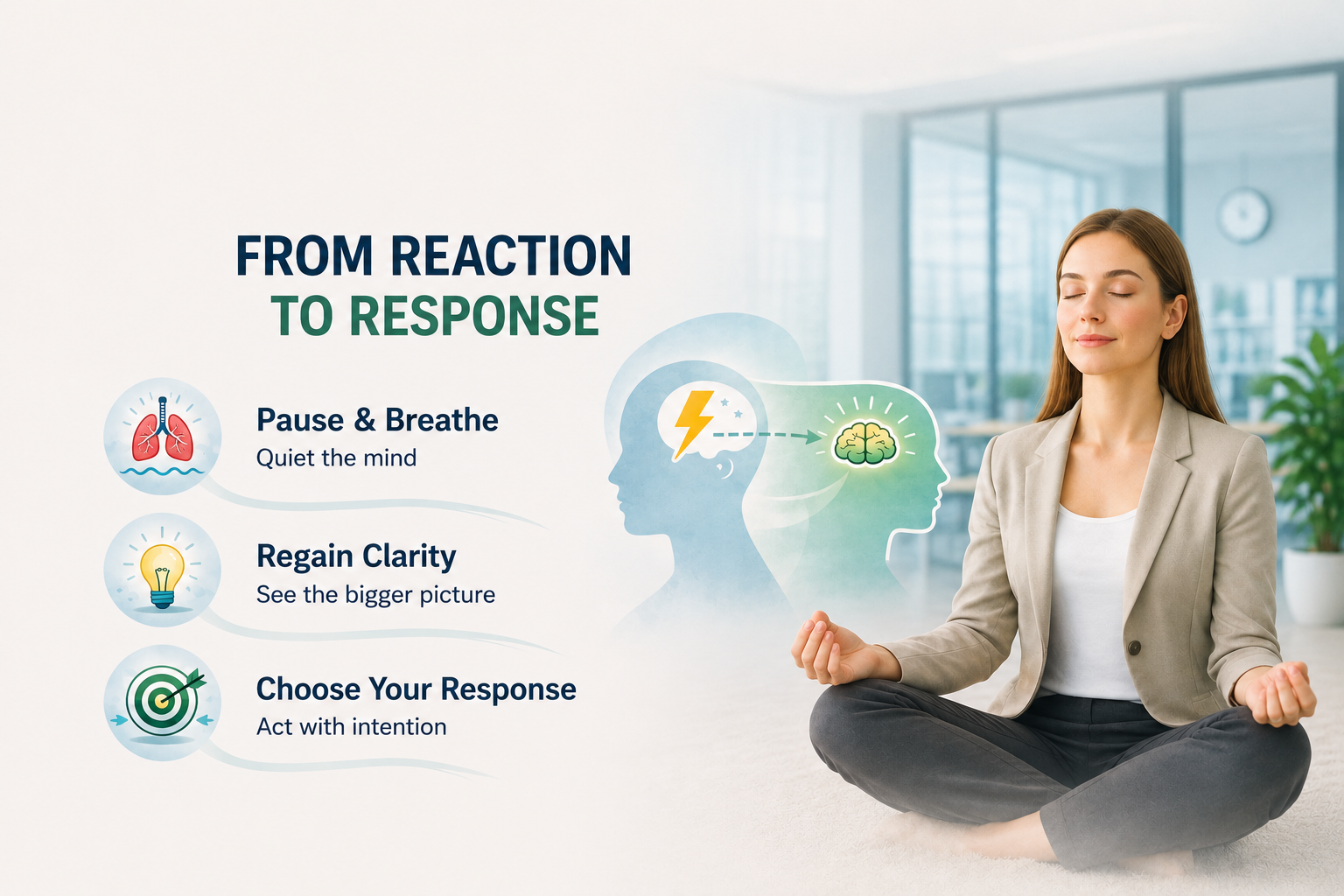 FROM REACTION
TO RESPONSE

Pause & Breathe
Quiet the mind

Regain Clarity
See the bigger picture

Choose Your Response
Act with intention